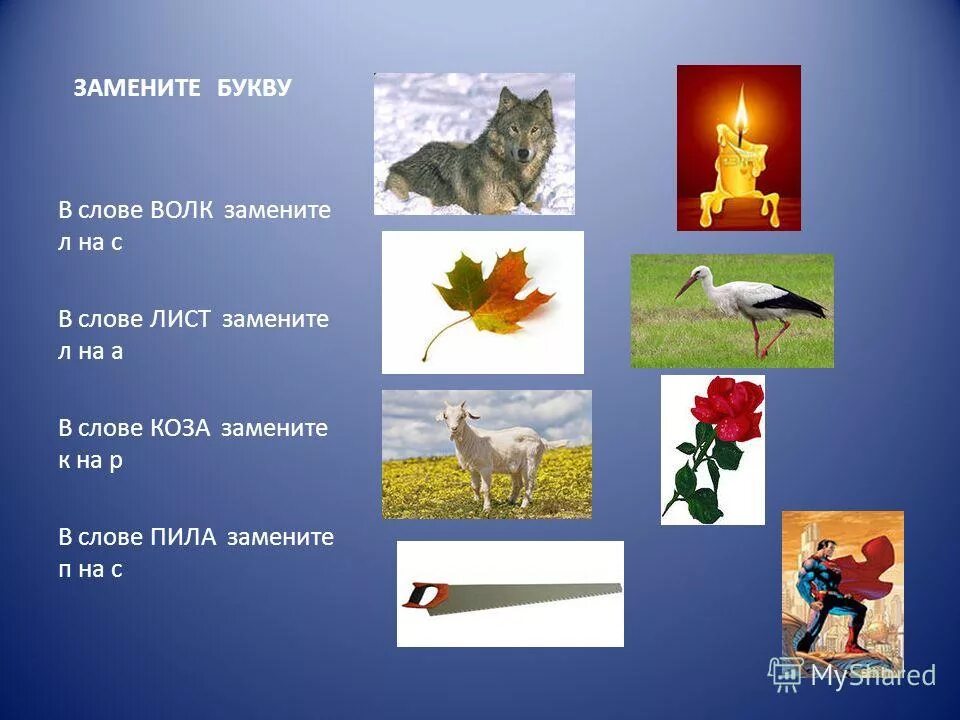 ЗАМЕНИТЕ БУКВУ

В слове ВОЛК замените л на с

В слове ЛИСТ замените л на а

В слове КОЗА замените к на р

В слове ПИЛА замените п на с

MyShared